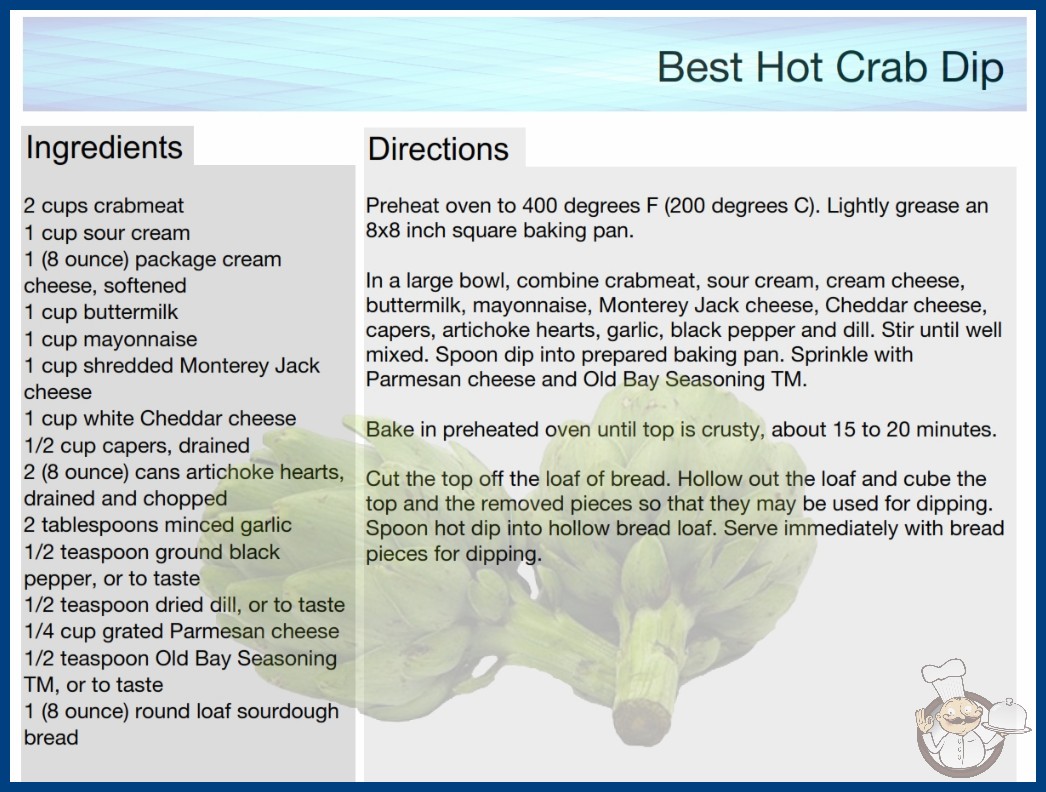 Best Hot Crab Dip

Ingredients

2 cups crabmeat
1 cup sour cream
1 (8 ounce) package cream cheese, softened
1 cup buttermilk
1 cup mayonnaise
1 cup shredded Monterey Jack cheese
1 cup white Cheddar cheese
1/2 cup capers, drained
2 (8 ounce) cans artichoke hearts, drained and chopped
2 tablespoons minced garlic
1/2 teaspoon ground black pepper, or to taste
1/2 teaspoon dried dill, or to taste
1/4 cup grated Parmesan cheese
1/2 teaspoon Old Bay Seasoning TM, or to taste
1 (8 ounce) round loaf sourdough bread

Directions

Preheat oven to 400 degrees F (200 degrees C). Lightly grease an 8x8 inch square baking pan.

In a large bowl, combine crabmeat, sour cream, cream cheese, buttermilk, mayonnaise, Monterey Jack cheese, Cheddar cheese, capers, artichoke hearts, garlic, black pepper and dill. Stir until well mixed. Spoon dip into prepared baking pan. Sprinkle with Parmesan cheese and Old Bay Seasoning TM.

Bake in preheated oven until top is crusty, about 15 to 20 minutes.

Cut the top off the loaf of bread. Hollow out the loaf and cube the top and the removed pieces so that they may be used for dipping. Spoon hot dip into hollow bread loaf. Serve immediately with bread pieces for dipping.